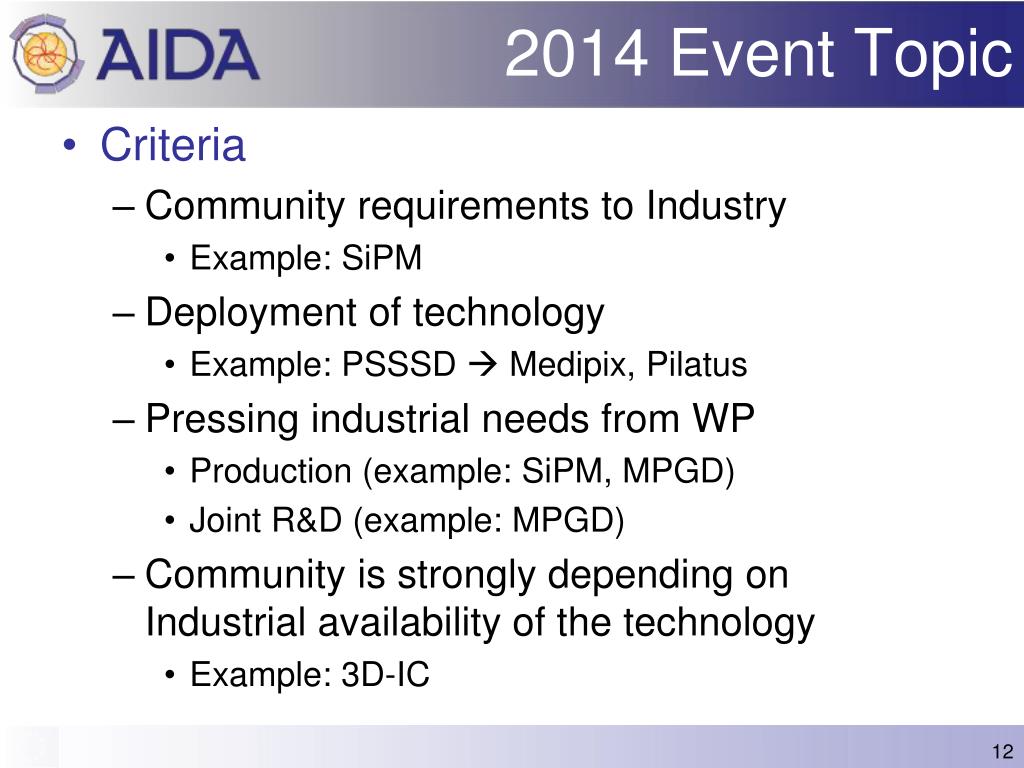 AIDA

2014 Event Topic

• Criteria
– Community requirements to Industry
• Example: SiPM
– Deployment of technology
• Example: PSSSD → Medipix, Pilatus
– Pressing industrial needs from WP
• Production (example: SiPM, MPGD)
• Joint R&D (example: MPGD)
– Community is strongly depending on Industrial availability of the technology
• Example: 3D-IC

12